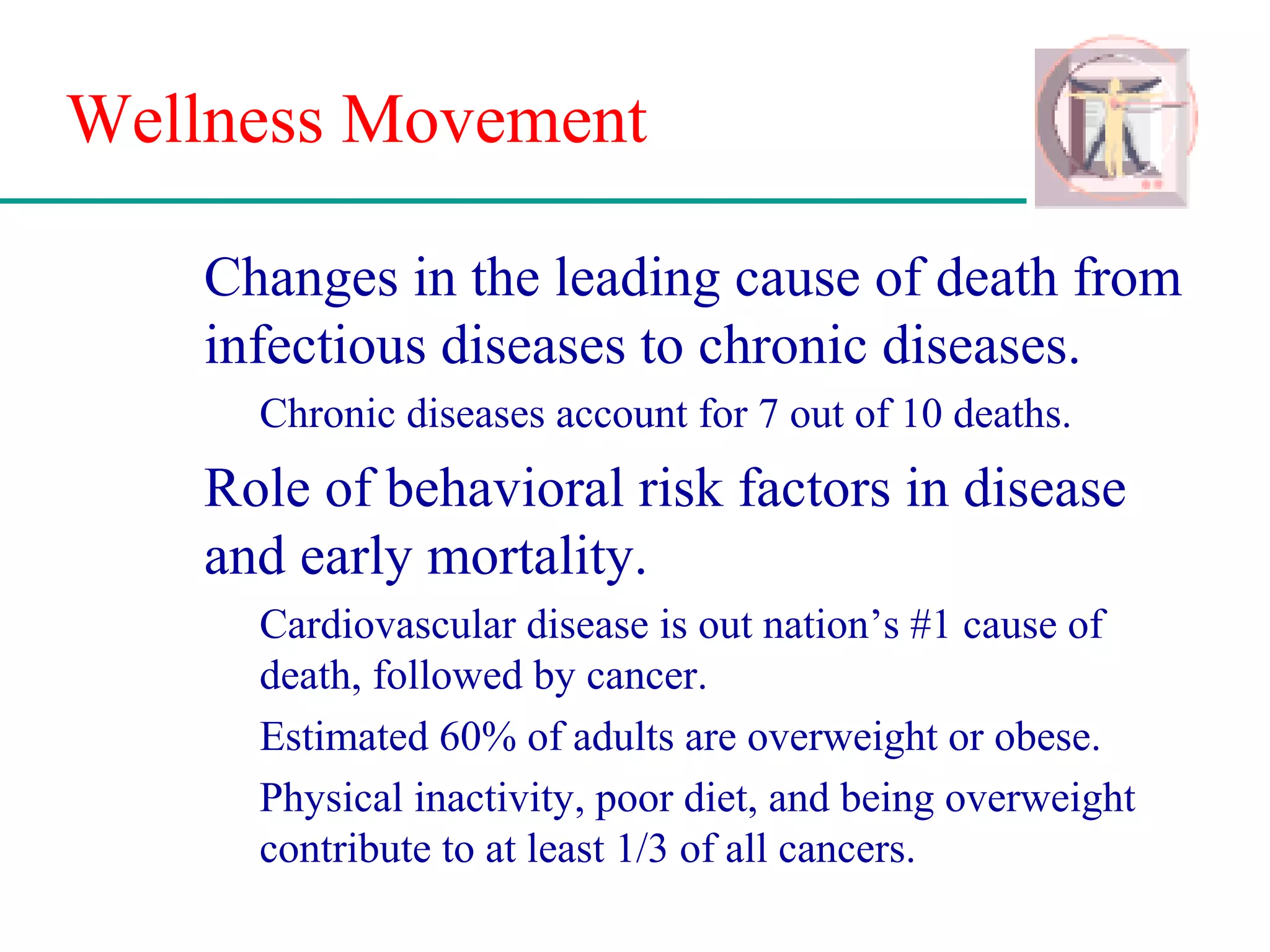 Wellness Movement

Changes in the leading cause of death from infectious diseases to chronic diseases.

Chronic diseases account for 7 out of 10 deaths.

Role of behavioral risk factors in disease and early mortality.

Cardiovascular disease is out nation’s #1 cause of death, followed by cancer.

Estimated 60% of adults are overweight or obese.

Physical inactivity, poor diet, and being overweight contribute to at least 1/3 of all cancers.